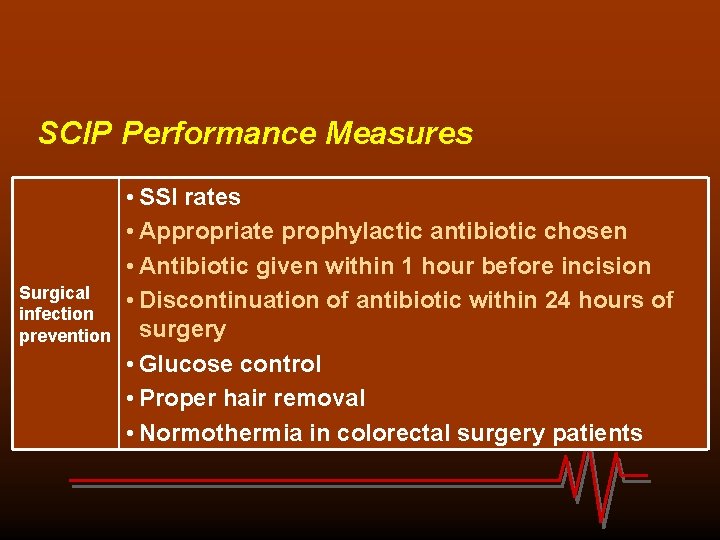 SCIP Performance Measures

| Surgical infection prevention | • SSI rates<br>• Appropriate prophylactic antibiotic chosen<br>• Antibiotic given within 1 hour before incision<br>• Discontinuation of antibiotic within 24 hours of surgery<br>• Glucose control<br>• Proper hair removal<br>• Normothermia in colorectal surgery patients |
|---|---|